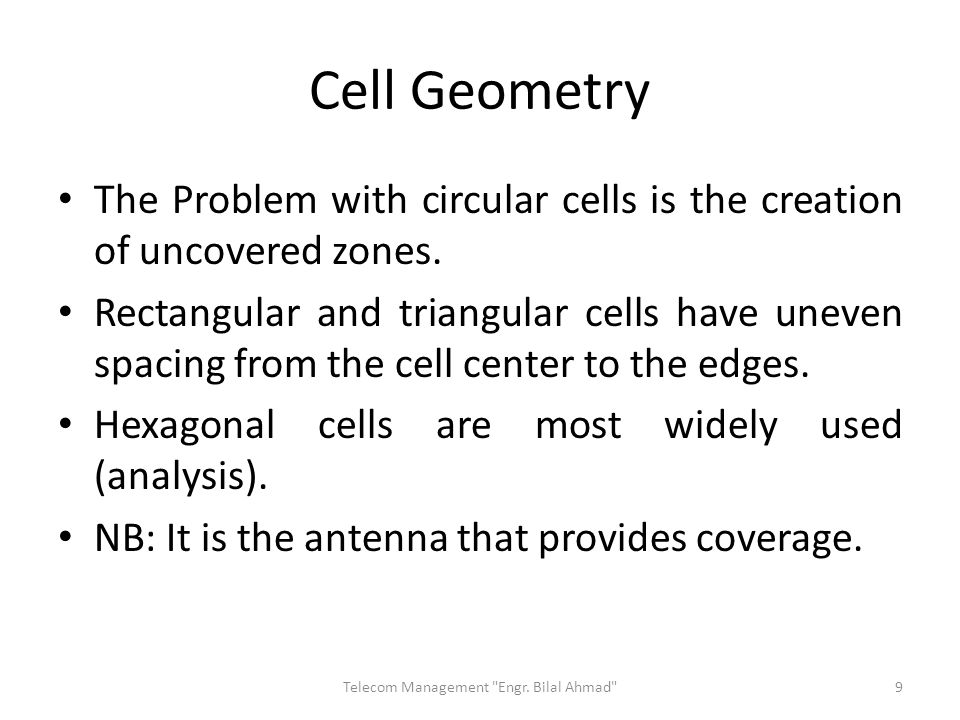 Cell Geometry

• The Problem with circular cells is the creation of uncovered zones.

• Rectangular and triangular cells have uneven spacing from the cell center to the edges.

• Hexagonal cells are most widely used (analysis).

• NB: It is the antenna that provides coverage.

Telecom Management "Engr. Bilal Ahmad"

9